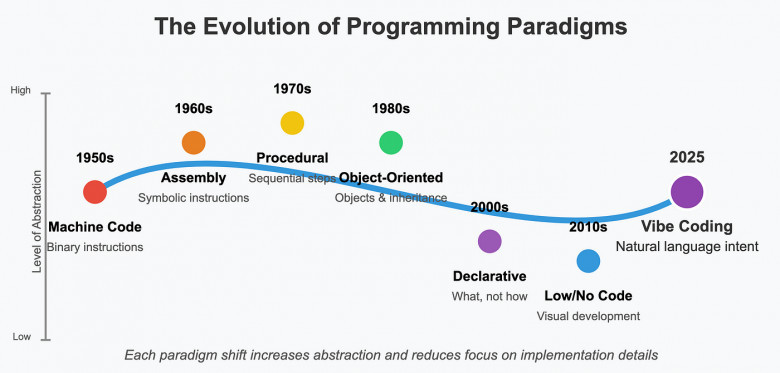 The Evolution of Programming Paradigms

High

Level of Abstraction

Low

1950s

Machine Code

Binary instructions

1960s

Assembly

Symbolic instructions

1970s

Procedural

Sequential steps

1980s

Object-Oriented

Objects & inheritance

2000s

Declarative

What, not how

2010s

Low/No Code

Visual development

2025

Vibe Coding

Natural language intent

Each paradigm shift increases abstraction and reduces focus on implementation details